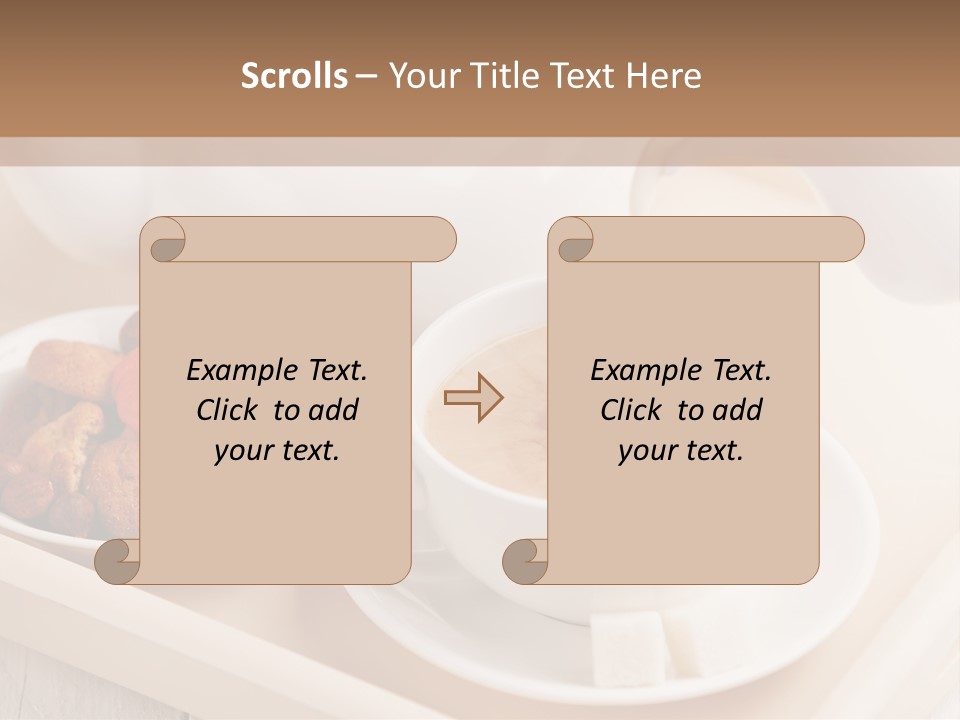 Scrolls – Your Title Text Here

Example Text. Click to add your text.

Example Text. Click to add your text.